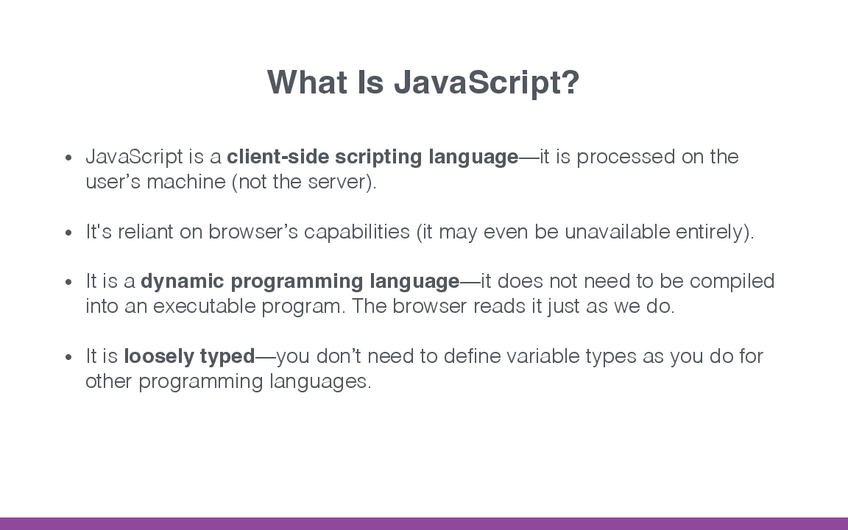 What Is JavaScript?

• JavaScript is a client-side scripting language—it is processed on the user's machine (not the server).

• It's reliant on browser's capabilities (it may even be unavailable entirely).

• It is a dynamic programming language—it does not need to be compiled into an executable program. The browser reads it just as we do.

• It is loosely typed—you don't need to define variable types as you do for other programming languages.